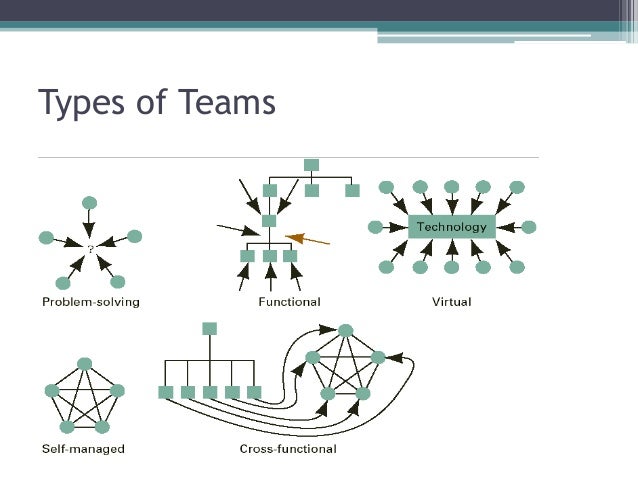 Types of Teams

?

Problem-solving

Functional

Technology

Virtual

Self-managed

Cross-functional